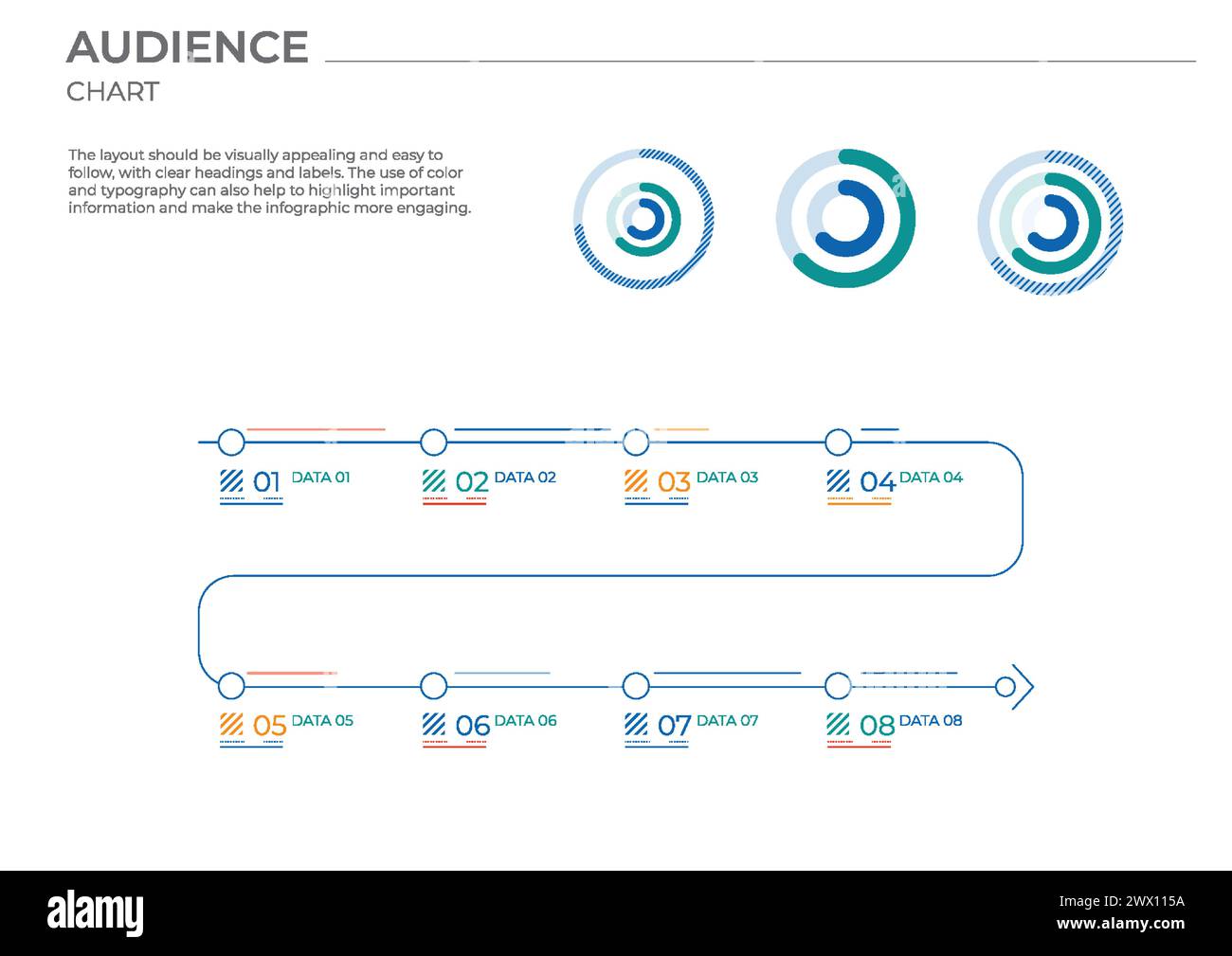 AUDIENCE
CHART

The layout should be visually appealing and easy to follow, with clear headings and labels. The use of color and typography can also help to highlight important information and make the infographic more engaging.

01 DATA 01
02 DATA 02
03 DATA 03
04 DATA 04
05 DATA 05
06 DATA 06
07 DATA 07
08 DATA 08

alamy
Image ID: 2WX115A
www.alamy.com